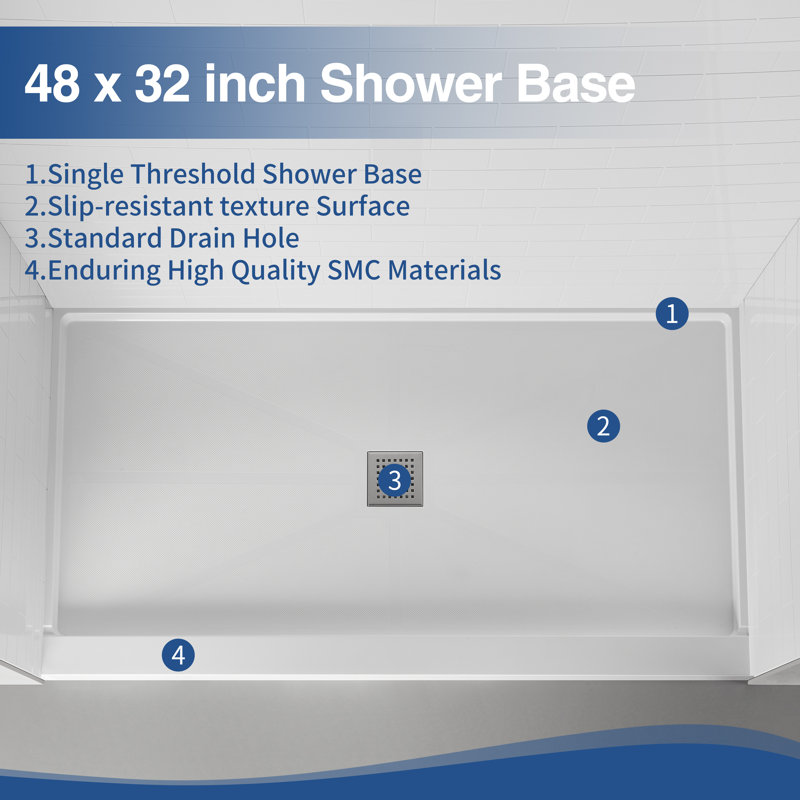 48 x 32 inch Shower Base

1.Single Threshold Shower Base
2.Slip-resistant texture Surface
3.Standard Drain Hole
4.Enduring High Quality SMC Materials

1

2

3

4